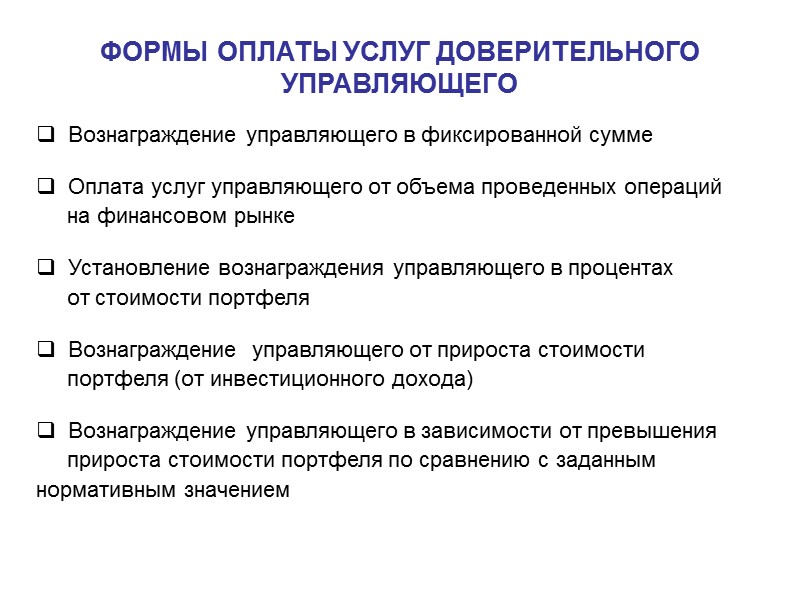 ФОРМЫ ОПЛАТЫ УСЛУГ ДОВЕРИТЕЛЬНОГО УПРАВЛЯЮЩЕГО

❑ Вознаграждение управляющего в фиксированной сумме

❑ Оплата услуг управляющего от объема проведенных операций на финансовом рынке

❑ Установление вознаграждения управляющего в процентах от стоимости портфеля

❑ Вознаграждение управляющего от прироста стоимости портфеля (от инвестиционного дохода)

❑ Вознаграждение управляющего в зависимости от превышения прироста стоимости портфеля по сравнению с заданным нормативным значением